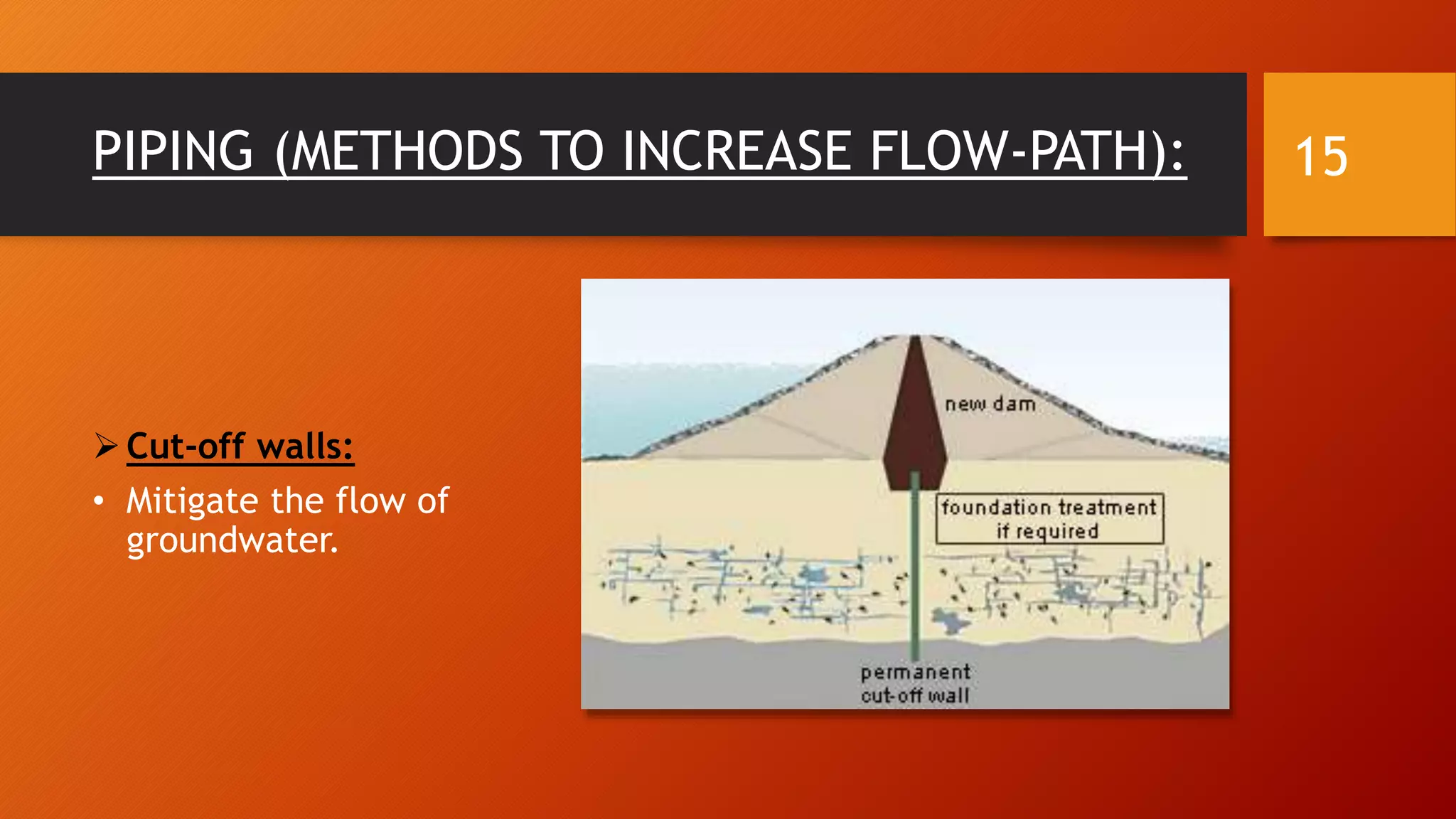 PIPING (METHODS TO INCREASE FLOW-PATH):

15

➢ Cut-off walls:

• Mitigate the flow of groundwater.

new dam

foundation treatment if required

permanent cut-off wall